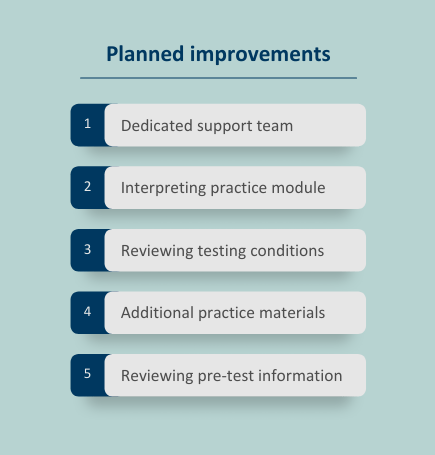 Planned improvements

1 Dedicated support team

2 Interpreting practice module

3 Reviewing testing conditions

4 Additional practice materials

5 Reviewing pre-test information